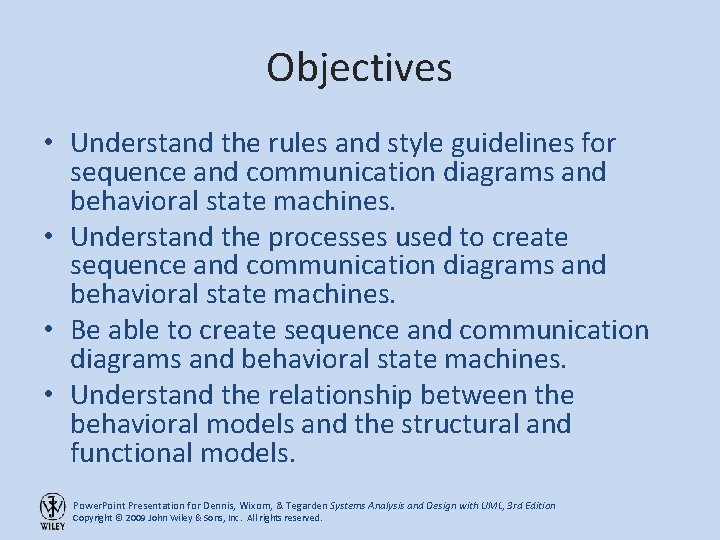 Objectives

• Understand the rules and style guidelines for sequence and communication diagrams and behavioral state machines.
• Understand the processes used to create sequence and communication diagrams and behavioral state machines.
• Be able to create sequence and communication diagrams and behavioral state machines.
• Understand the relationship between the behavioral models and the structural and functional models.

WILEY
PowerPoint Presentation for Dennis, Wixom, & Tegarden Systems Analysis and Design with UML, 3rd Edition
Copyright © 2009 John Wiley & Sons, Inc. All rights reserved.